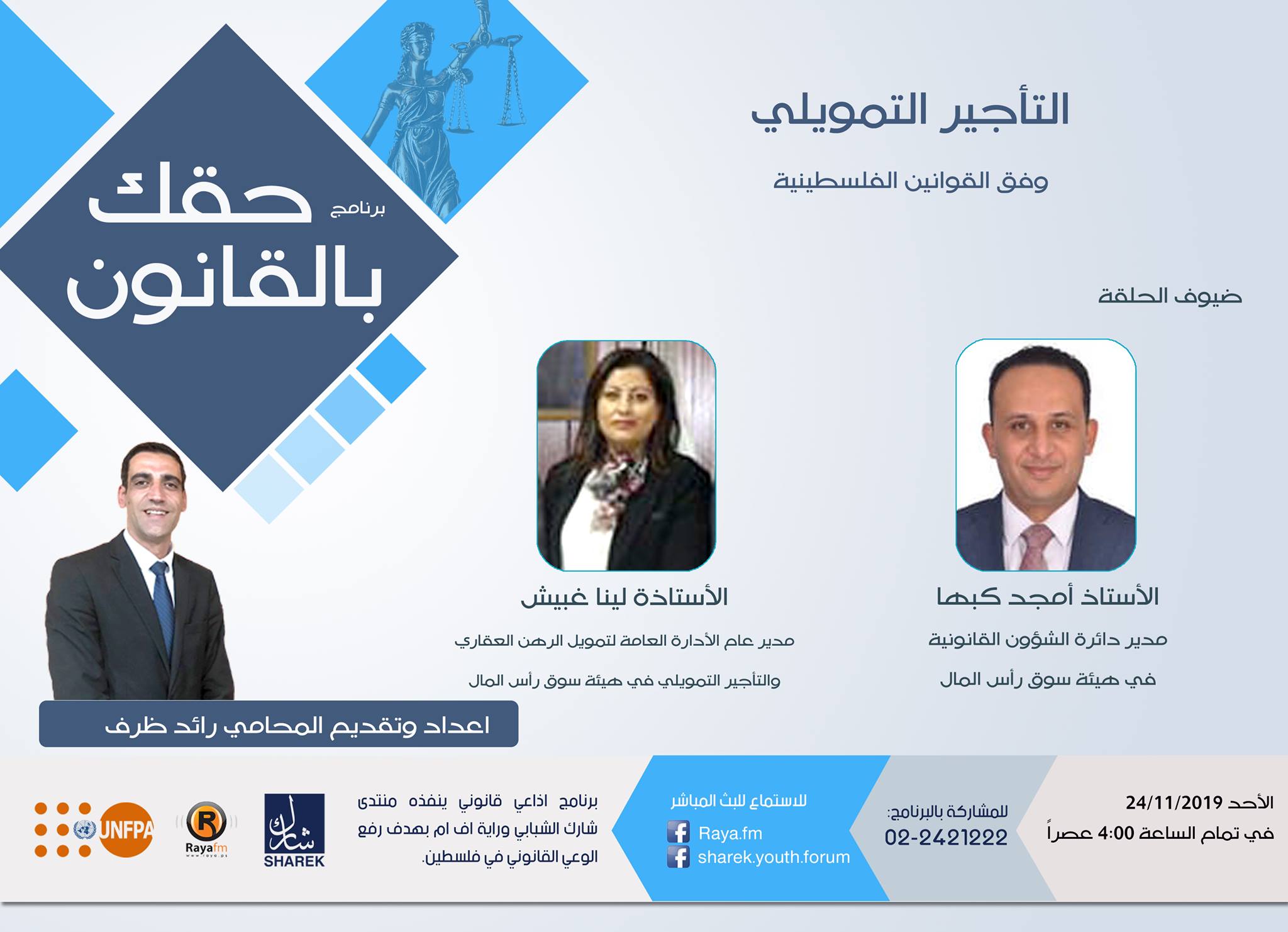 التأجير التمويلي

وفق القوانين الفلسطينية

برنامج حقك بالقانون

ضيوف الحلقة

الأستاذ أمجد كبها

مدير دائرة الشؤون القانونية

في هيئة سوق رأس المال

الأستاذة لينا غبيش

مدير عام الأدارة العامة لتمويل الرهن العقاري

والتأجير التمويلي في هيئة سوق رأس المال

اعداد وتقديم المحامي رائد ظرف

الأحد 24/11/2019

في تمام الساعة 4:00 عصراً

للمشاركة بالبرنامج:

02-2421222

للاستماع للبث المباشر

Raya.fm

sharek.youth.forum

برنامج اذاعي قانوني ينفذه منتدى شارك الشبابي وراية اف ام بهدف رفع الوعي القانوني في فلسطين.

شارك SHAREK

Rayafm www.raya.ps

UNFPA